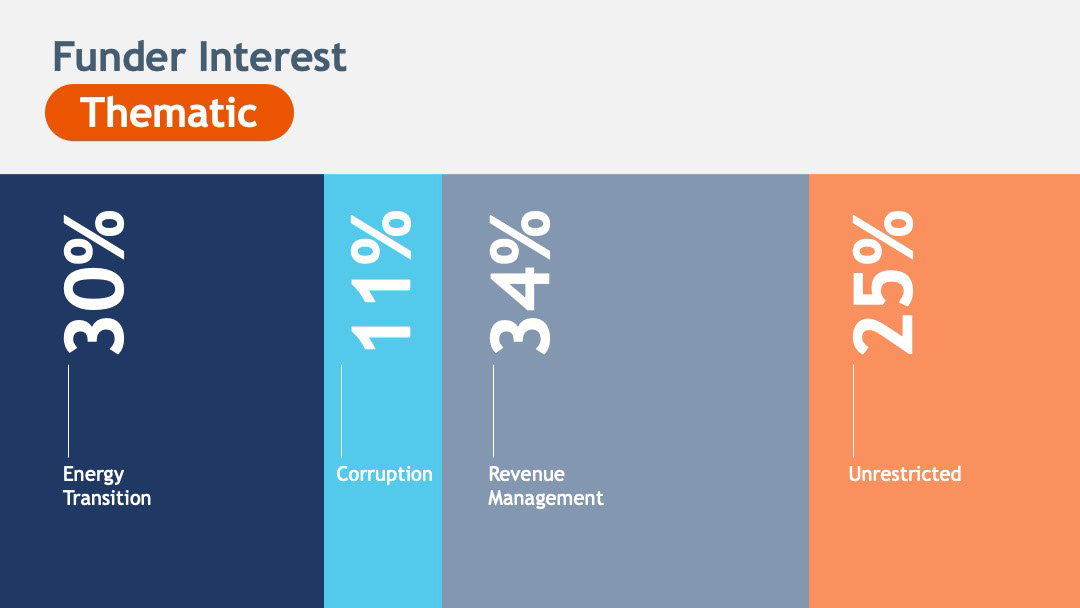 Funder Interest

Thematic

30%

Energy Transition

11%

Corruption

34%

Revenue Management

25%

Unrestricted